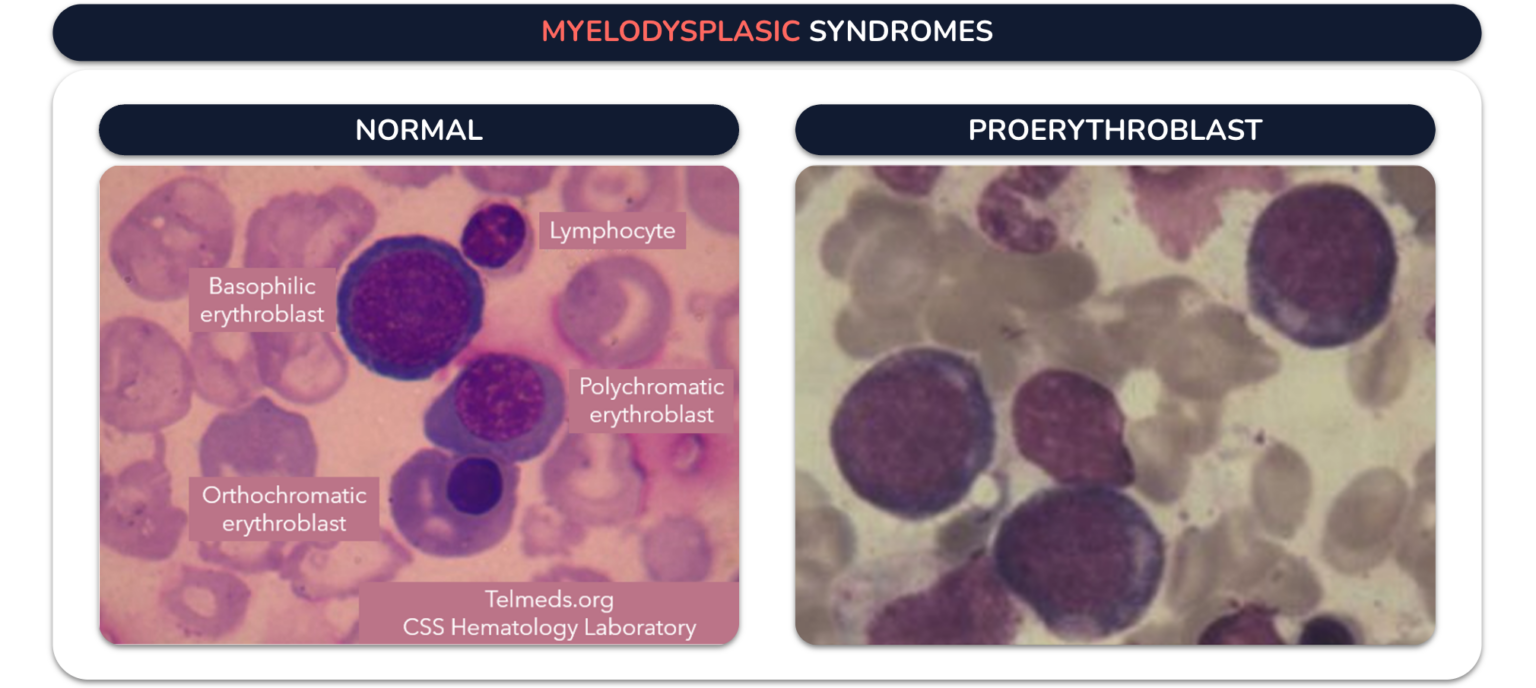 MYELODYSPLASIC SYNDROMES

NORMAL

Lymphocyte

Basophilic erythroblast

Polychromatic erythroblast

Orthochromatic erythroblast

Telmeds.org
CSS Hematology Laboratory

PROERYTHROBLAST